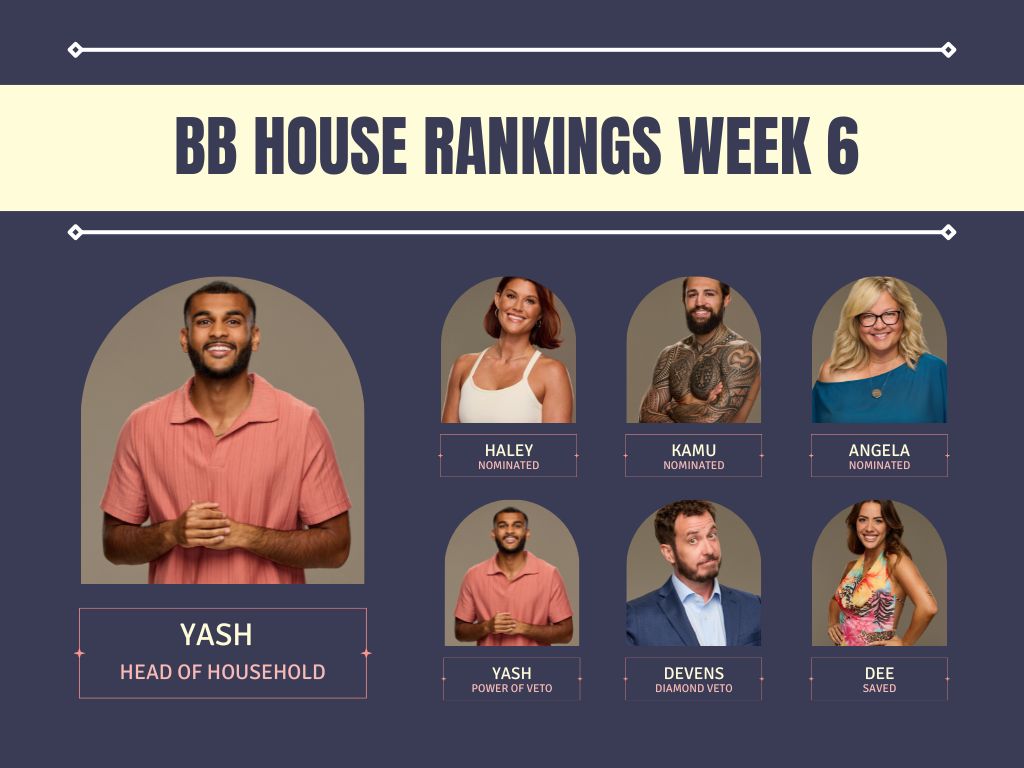 BB HOUSE RANKINGS WEEK 6

YASH
HEAD OF HOUSEHOLD

HALEY
NOMINATED

KAMU
NOMINATED

ANGELA
NOMINATED

YASH
POWER OF VETO

DEVENS
DIAMOND VETO

DEE
SAVED